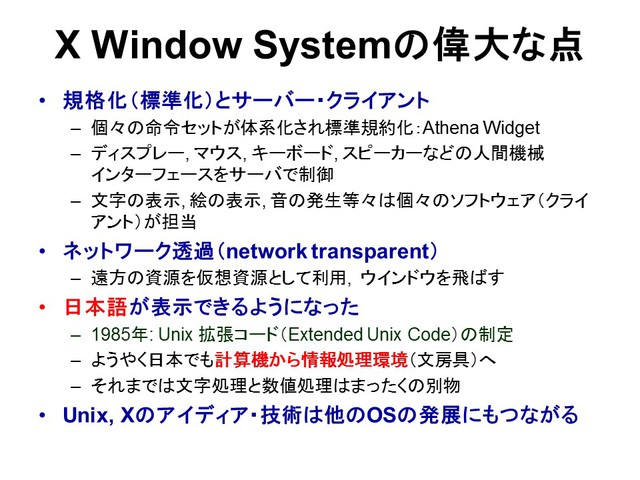 X Window Systemの偉大な点

• 規格化（標準化）とサーバー・クライアント
– 個々の命令セットが体系化され標準規約化：Athena Widget
– ディスプレー, マウス, キーボード, スピーカーなどの人間機械インターフェースをサーバで制御
– 文字の表示, 絵の表示, 音の発生等々は個々のソフトウェア（クライアント）が担当

• ネットワーク透過（network transparent）
– 遠方の資源を仮想資源として利用, ウインドウを飛ばす

• 日本語が表示できるようになった
– 1985年: Unix 拡張コード（Extended Unix Code）の制定
– ようやく日本でも計算機から情報処理環境（文房具）へ
– それまでは文字処理と数値処理はまったくの別物

• Unix, Xのアイディア・技術は他のOSの発展にもつながる